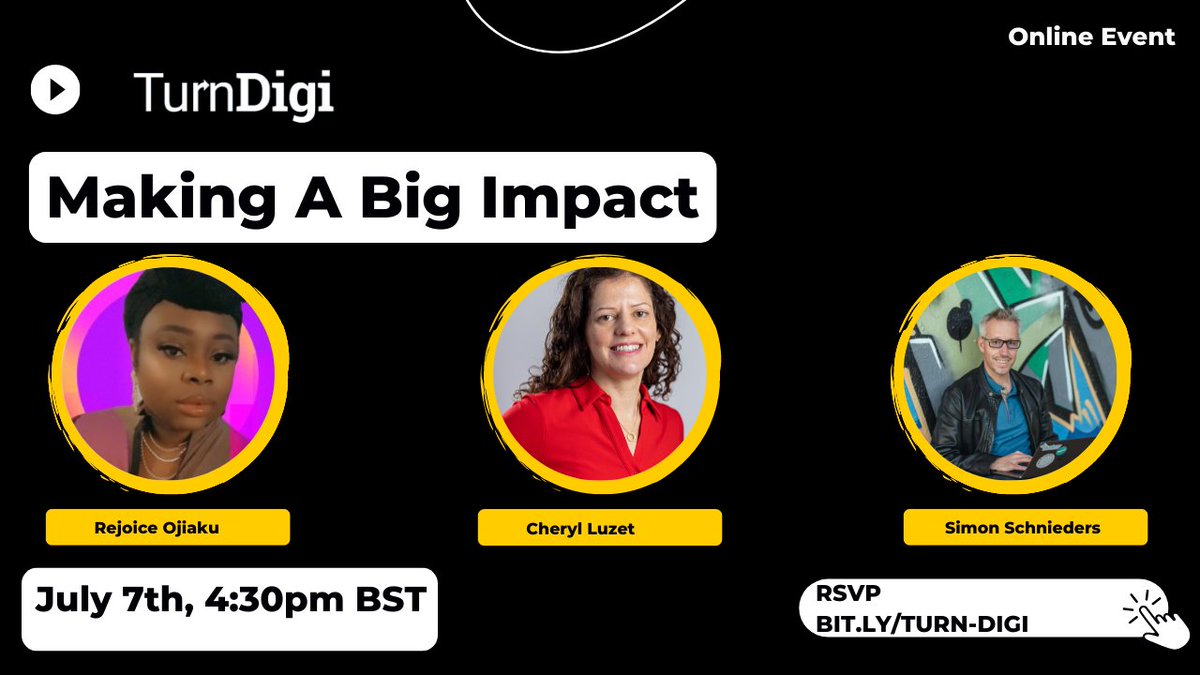 Online Event

TurnDigi

Making A Big Impact

Rejoice Ojiaku

Cheryl Luzet

Simon Schnieders

July 7th, 4:30pm BST

RSVP
BIT.LY/TURN-DIGI